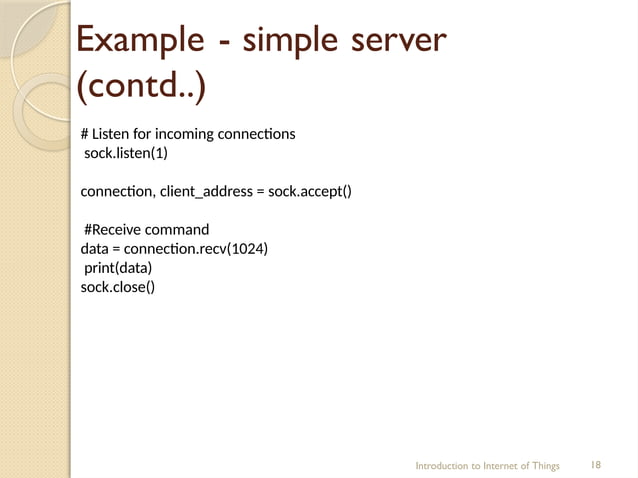 Example - simple server (contd..)

# Listen for incoming connections
sock.listen(1)

connection, client_address = sock.accept()

#Receive command
data = connection.recv(1024)
print(data)
sock.close()

Introduction to Internet of Things 18